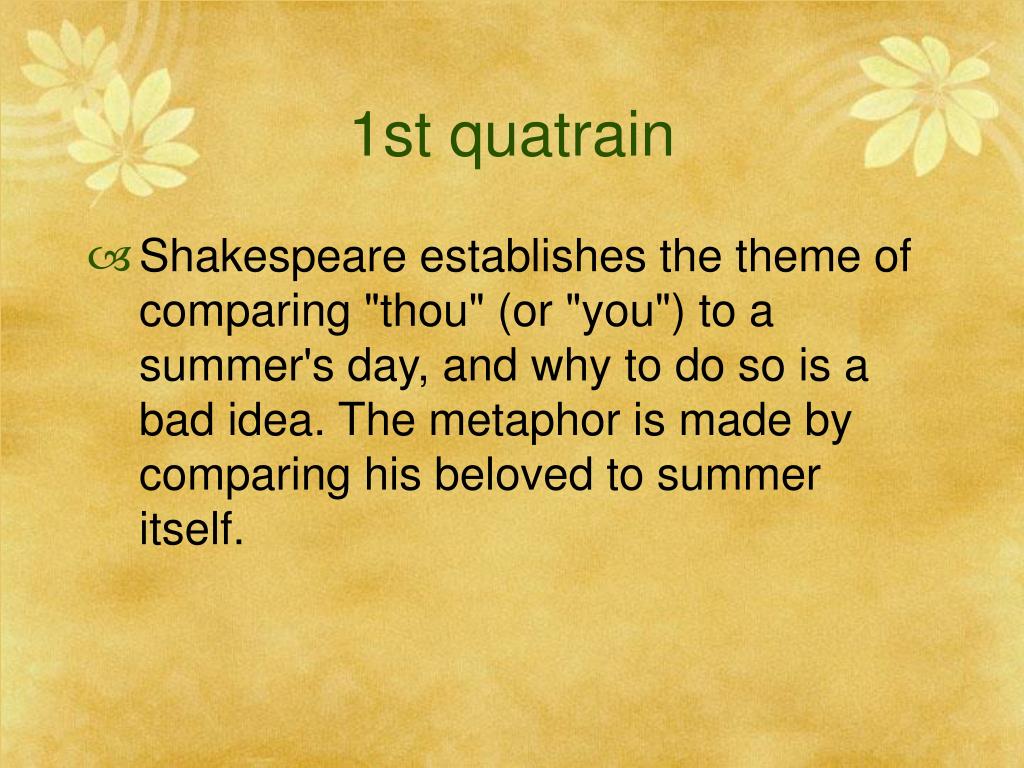 1st quatrain

Shakespeare establishes the theme of comparing "thou" (or "you") to a summer's day, and why to do so is a bad idea. The metaphor is made by comparing his beloved to summer itself.